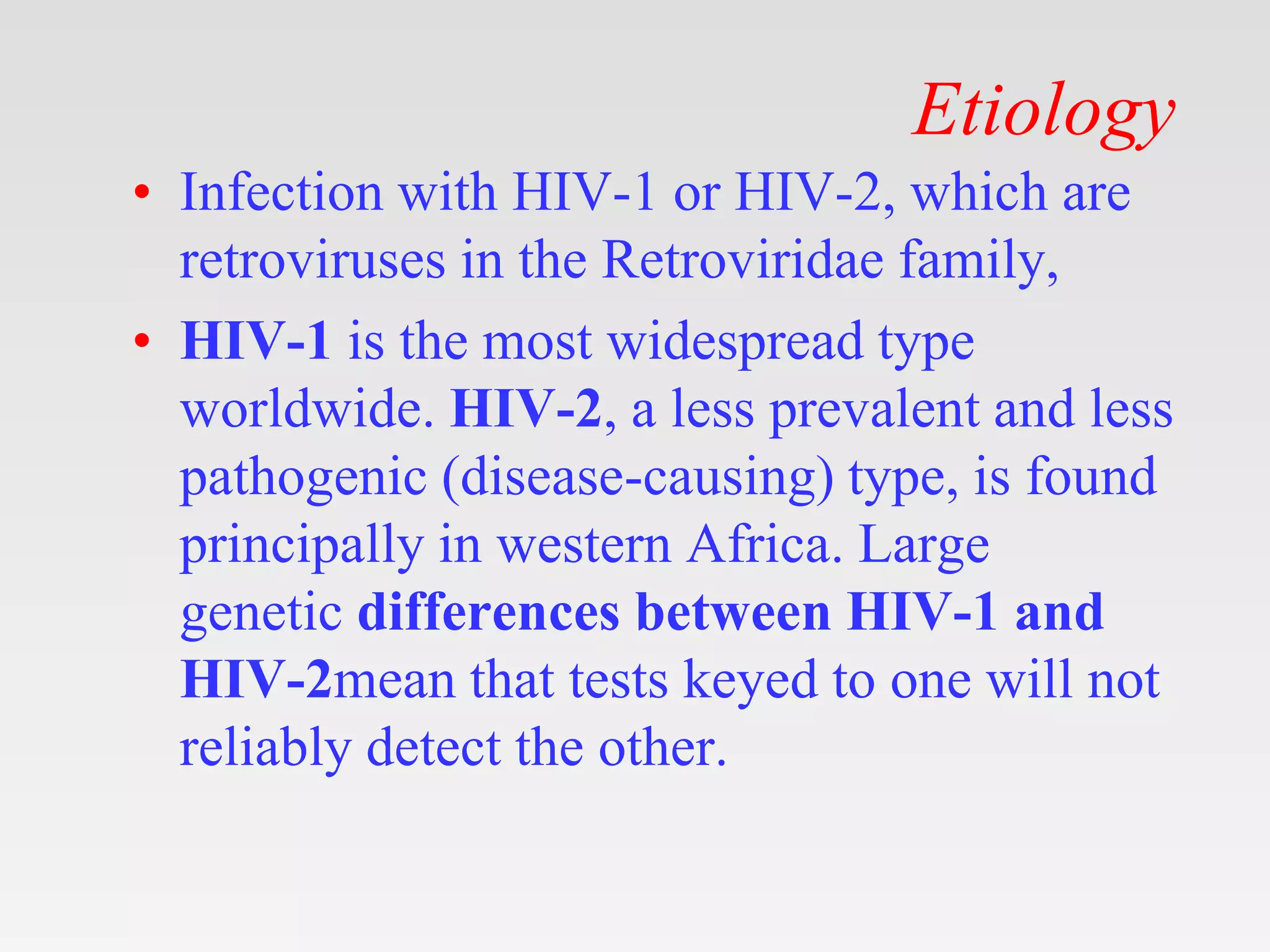 Etiology

• Infection with HIV-1 or HIV-2, which are retroviruses in the Retroviridae family,

• HIV-1 is the most widespread type worldwide. HIV-2, a less prevalent and less pathogenic (disease-causing) type, is found principally in western Africa. Large genetic differences between HIV-1 and HIV-2mean that tests keyed to one will not reliably detect the other.